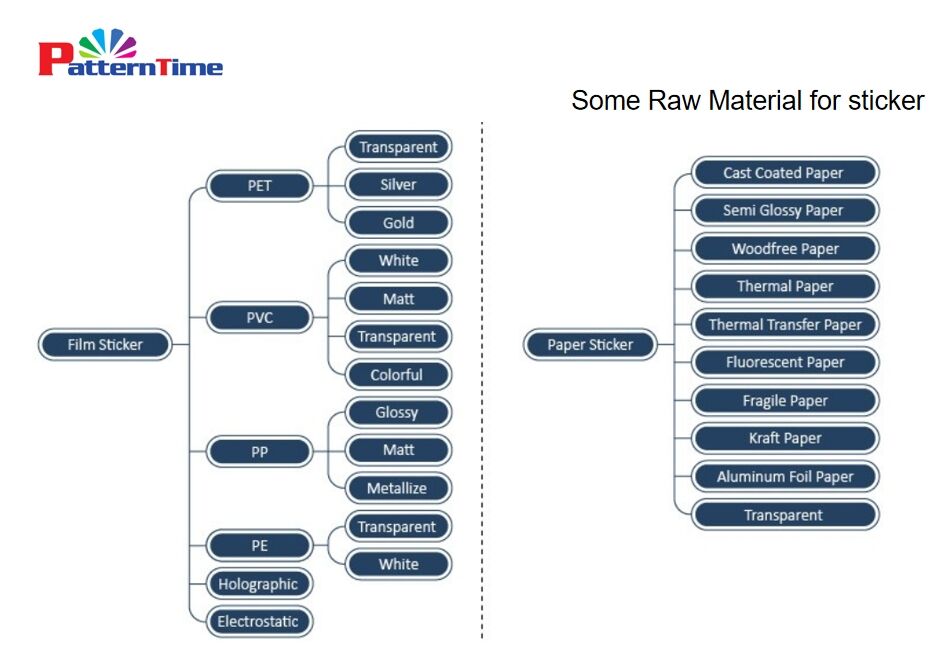 PatternTime

Some Raw Material for sticker

Film Sticker
PET
Transparent
Silver
Gold
PVC
White
Matt
Transparent
Colorful
PP
Glossy
Matt
Metallize
PE
Transparent
White
Holographic
Electrostatic

Paper Sticker
Cast Coated Paper
Semi Glossy Paper
Woodfree Paper
Thermal Paper
Thermal Transfer Paper
Fluorescent Paper
Fragile Paper
Kraft Paper
Aluminum Foil Paper
Transparent